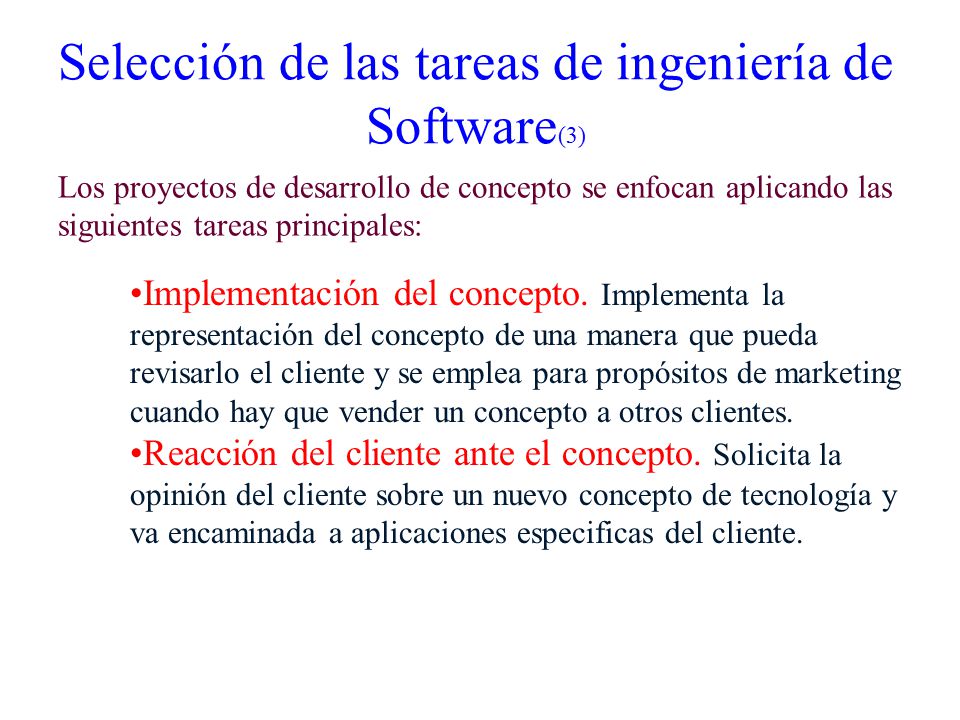 Selección de las tareas de ingeniería de Software(3)

Los proyectos de desarrollo de concepto se enfocan aplicando las siguientes tareas principales:

•Implementación del concepto. Implementa la representación del concepto de una manera que pueda revisarlo el cliente y se emplea para propósitos de marketing cuando hay que vender un concepto a otros clientes.

•Reacción del cliente ante el concepto. Solicita la opinión del cliente sobre un nuevo concepto de tecnología y va encaminada a aplicaciones especificas del cliente.